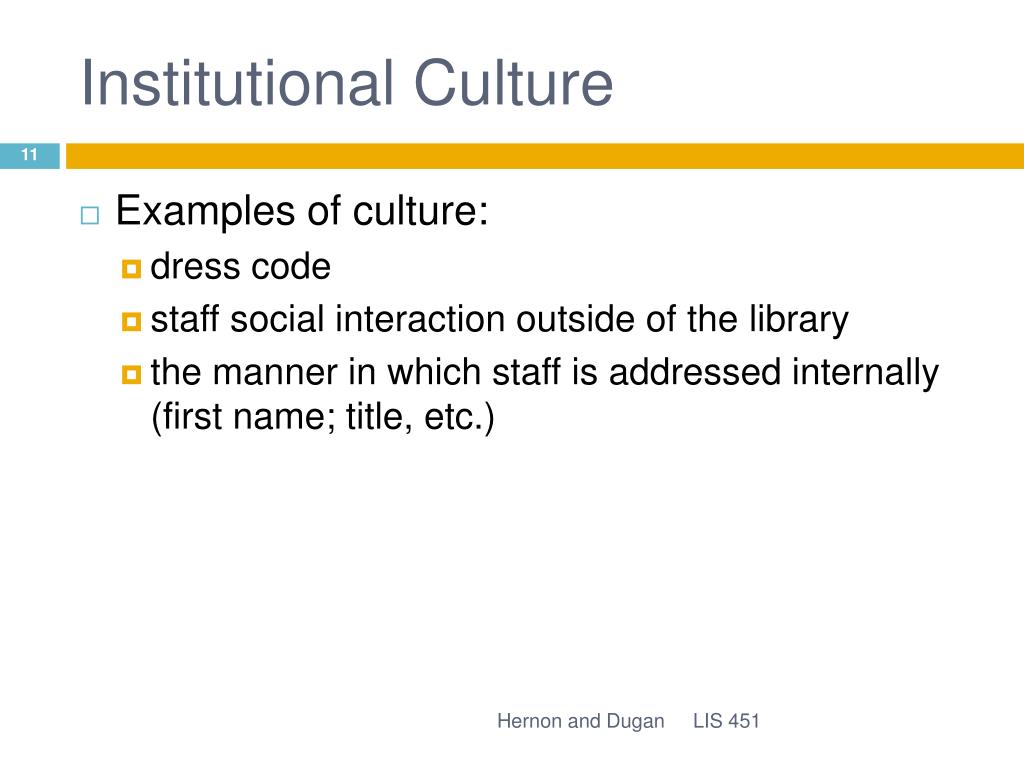 Institutional Culture

11

Examples of culture:

dress code

staff social interaction outside of the library

the manner in which staff is addressed internally (first name; title, etc.)

Hernon and Dugan LIS 451